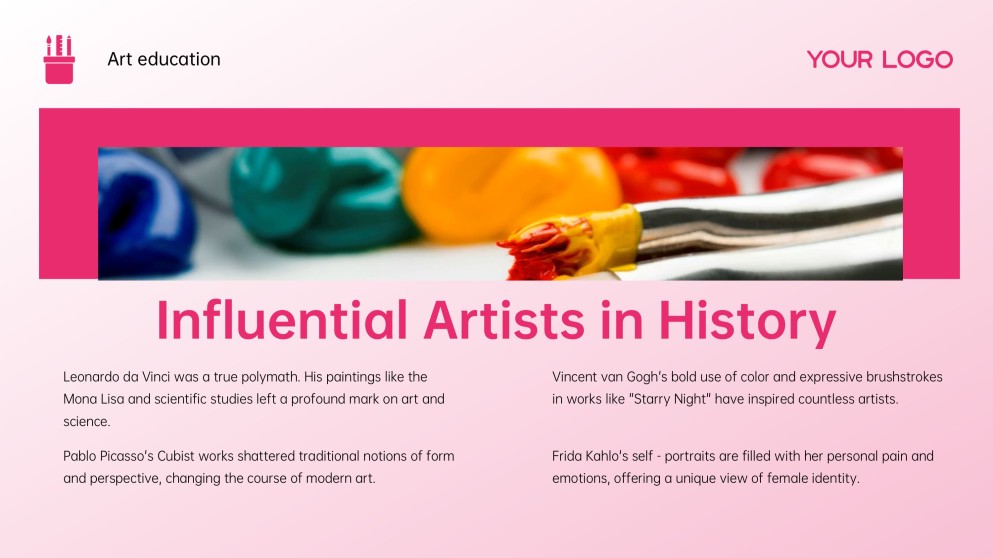 Art education

YOUR LOGO

Influential Artists in History

Leonardo da Vinci was a true polymath. His paintings like the Mona Lisa and scientific studies left a profound mark on art and science.

Pablo Picasso's Cubist works shattered traditional notions of form and perspective, changing the course of modern art.

Vincent van Gogh's bold use of color and expressive brushstrokes in works like "Starry Night" have inspired countless artists.

Frida Kahlo's self - portraits are filled with her personal pain and emotions, offering a unique view of female identity.